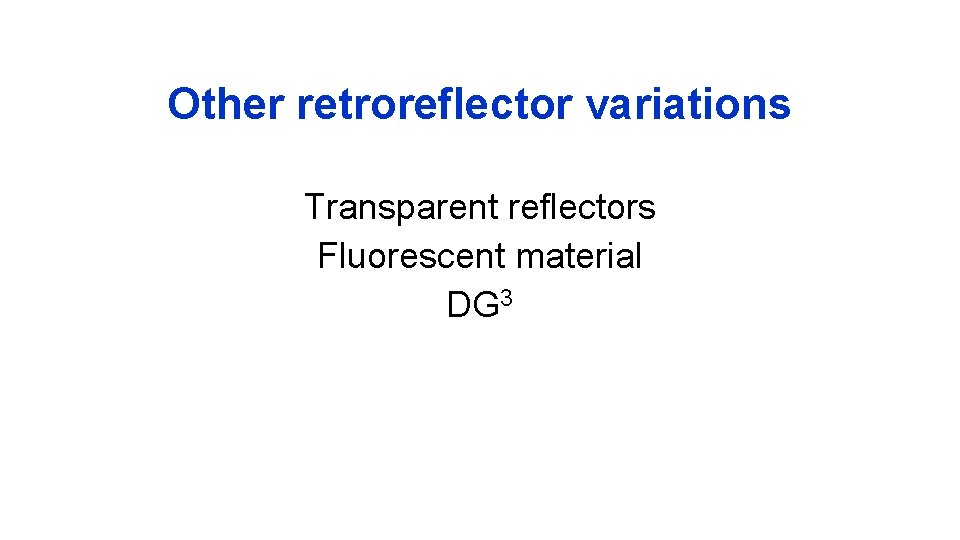 Other retroreflector variations

Transparent reflectors
Fluorescent material
DG$^3$